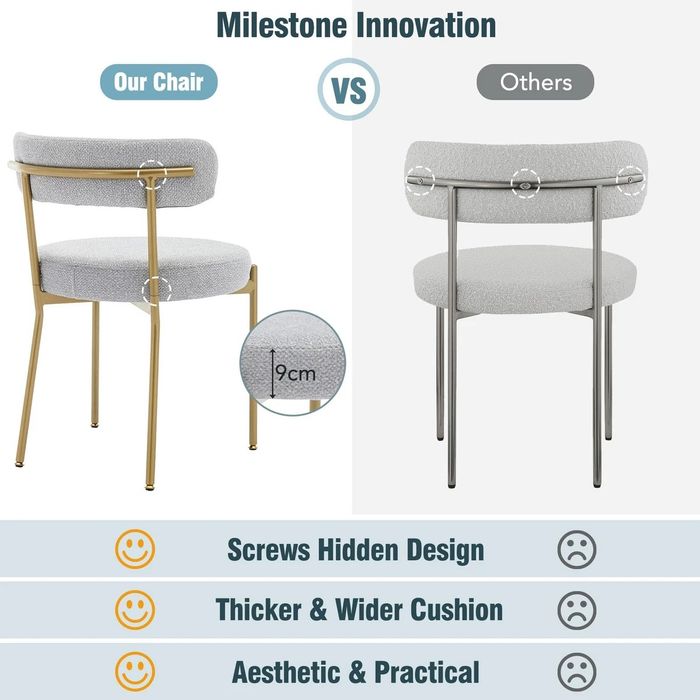 Milestone Innovation

Our Chair

VS

Others

9cm

Screws Hidden Design

Thicker & Wider Cushion

Aesthetic & Practical